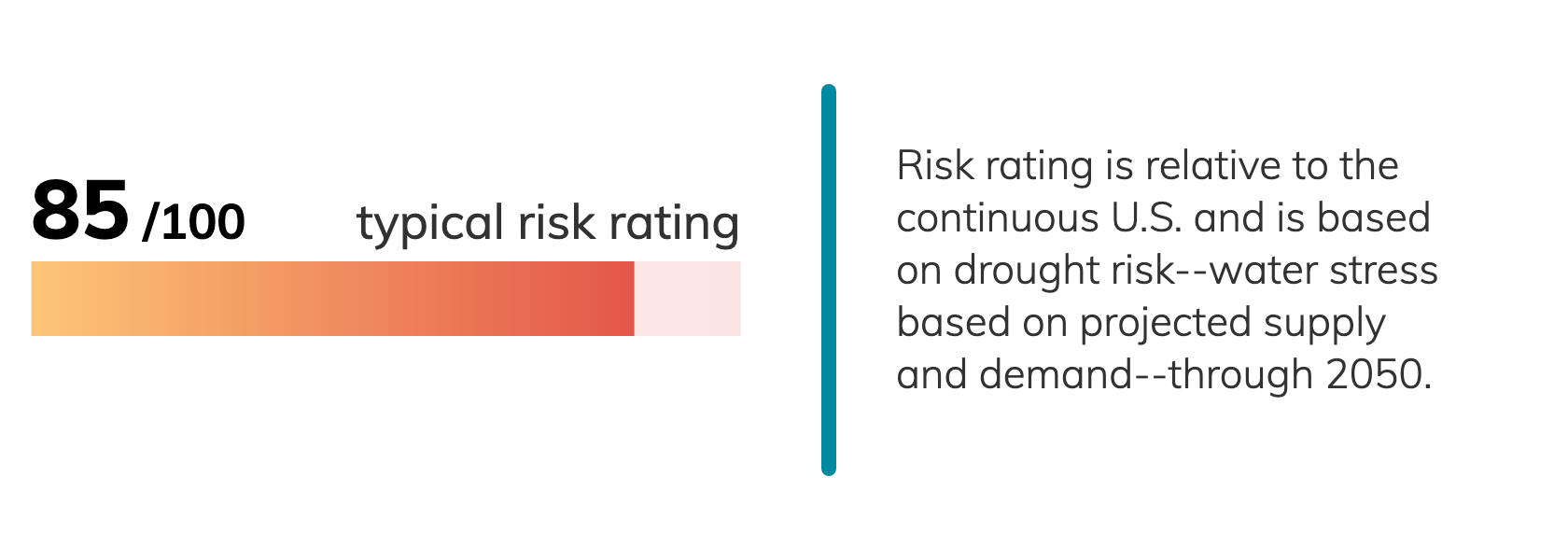 85 /100 typical risk rating

Risk rating is relative to the continuous U.S. and is based on drought risk--water stress based on projected supply and demand--through 2050.